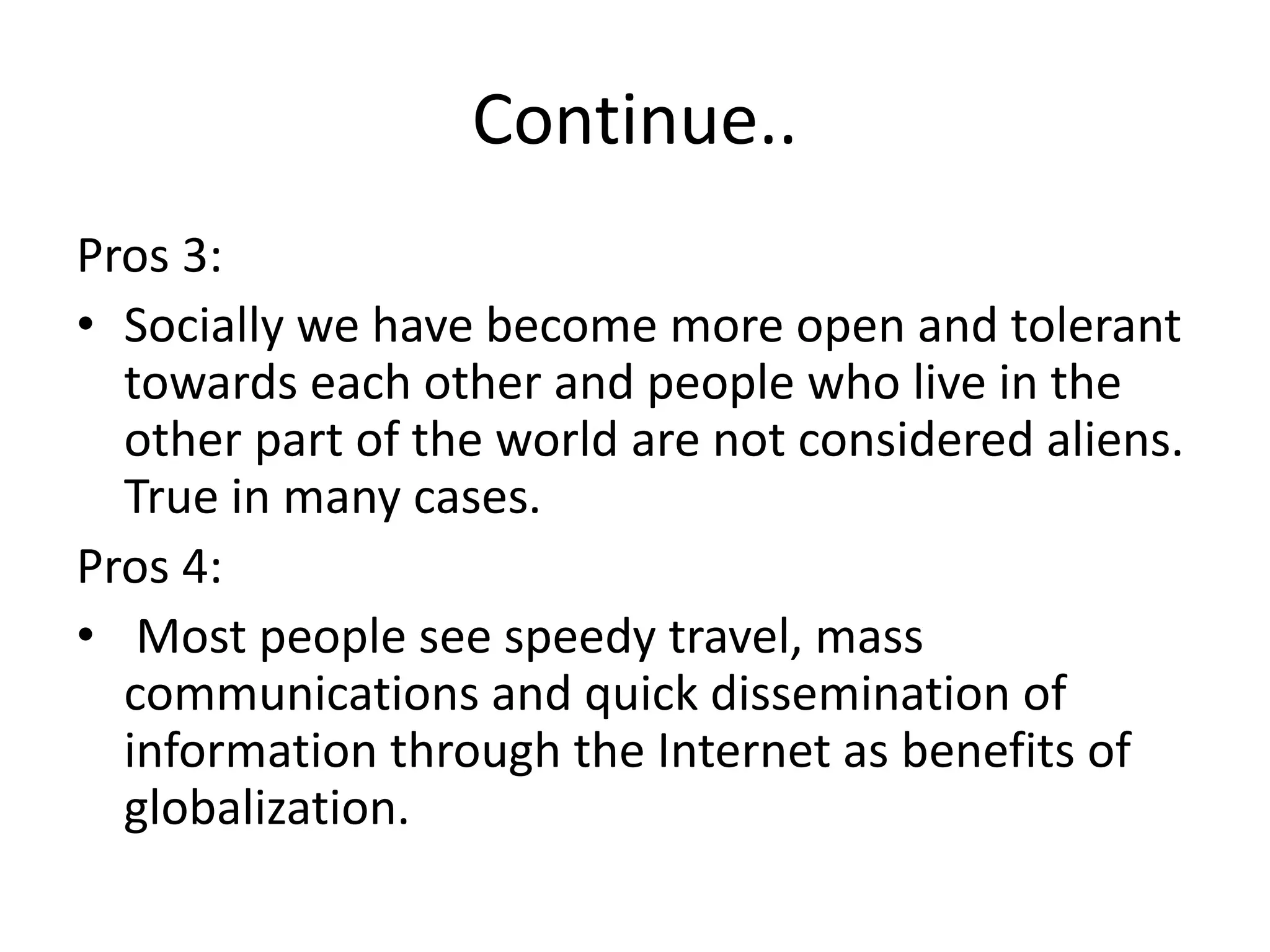 Continue..

Pros 3:

• Socially we have become more open and tolerant towards each other and people who live in the other part of the world are not considered aliens. True in many cases.

Pros 4:

• Most people see speedy travel, mass communications and quick dissemination of information through the Internet as benefits of globalization.